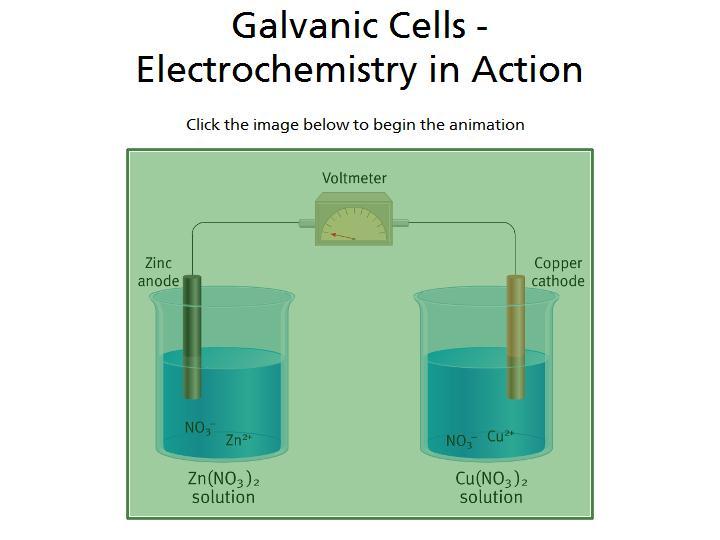 Galvanic Cells - Electrochemistry in Action

Click the image below to begin the animation

Voltmeter

Zinc anode

Copper cathode

$NO_3^-$ $Zn^{2+}$

$NO_3^-$ $Cu^{2+}$

$Zn(NO_3)_2$ solution

$Cu(NO_3)_2$ solution